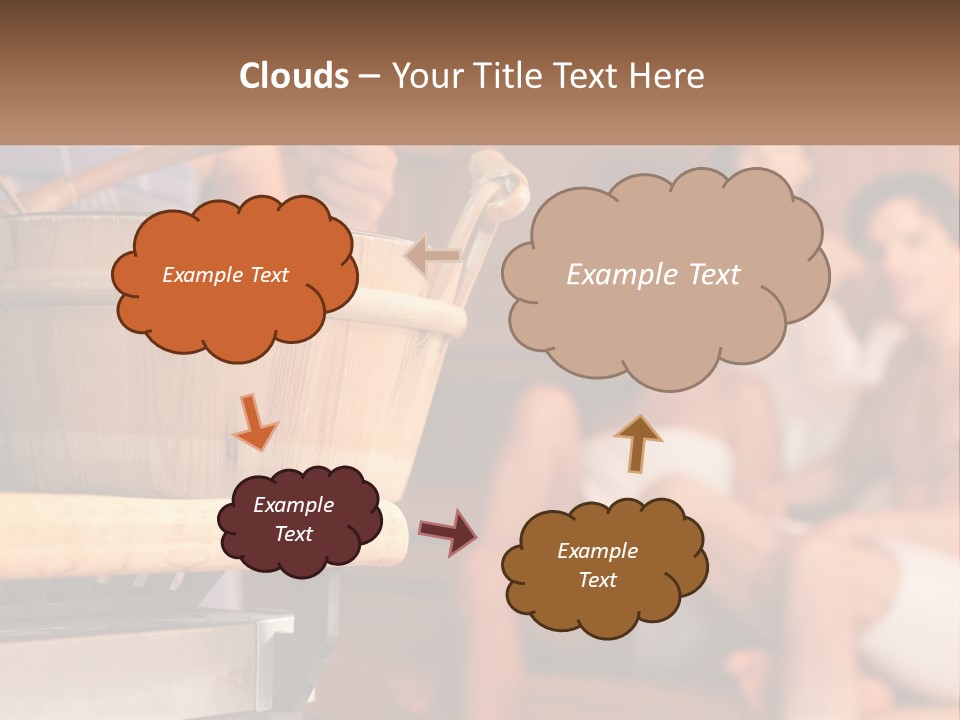 Clouds – Your Title Text Here

Example Text

Example Text

Example Text

Example Text